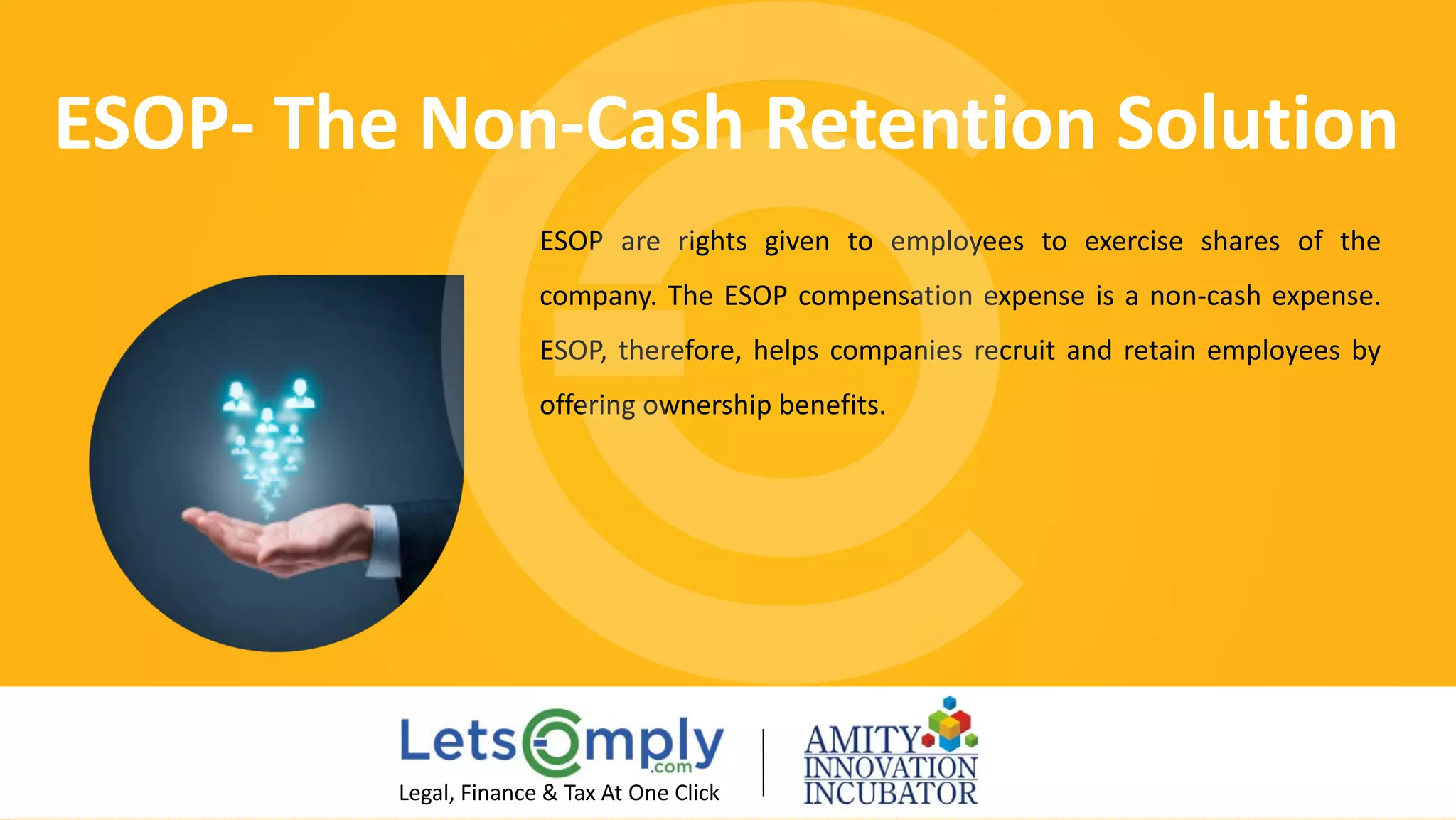 ESOP- The Non-Cash Retention Solution

ESOP are rights given to employees to exercise shares of the company. The ESOP compensation expense is a non-cash expense. ESOP, therefore, helps companies recruit and retain employees by offering ownership benefits.

LetsComply
.com
Legal, Finance & Tax At One Click

AMITY
INNOVATION
INCUBATOR